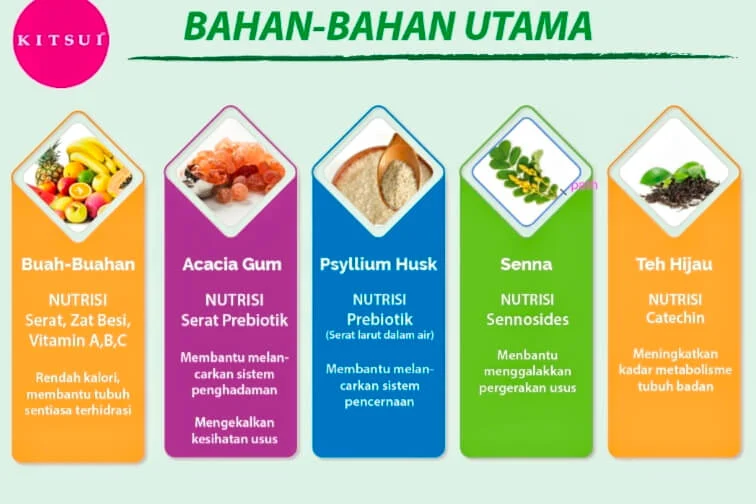 KITSUI

BAHAN-BAHAN UTAMA

Buah-Buahan

NUTRISI
Serat, Zat Besi, Vitamin A,B,C

Rendah kalori, membantu tubuh sentiasa terhidrasi

Acacia Gum

NUTRISI
Serat Prebiotik

Membantu melancarkan sistem penghadaman

Mengekalkan kesihatan usus

Psyllium Husk

NUTRISI
Prebiotik
(Serat larut dalam air)

Membantu melancarkan sistem pencernaan

Senna

NUTRISI
Sennosides

Menbantu menggalakkan pergerakan usus

Teh Hijau

NUTRISI
Catechin

Meningkatkan kadar metabolisme tubuh badan